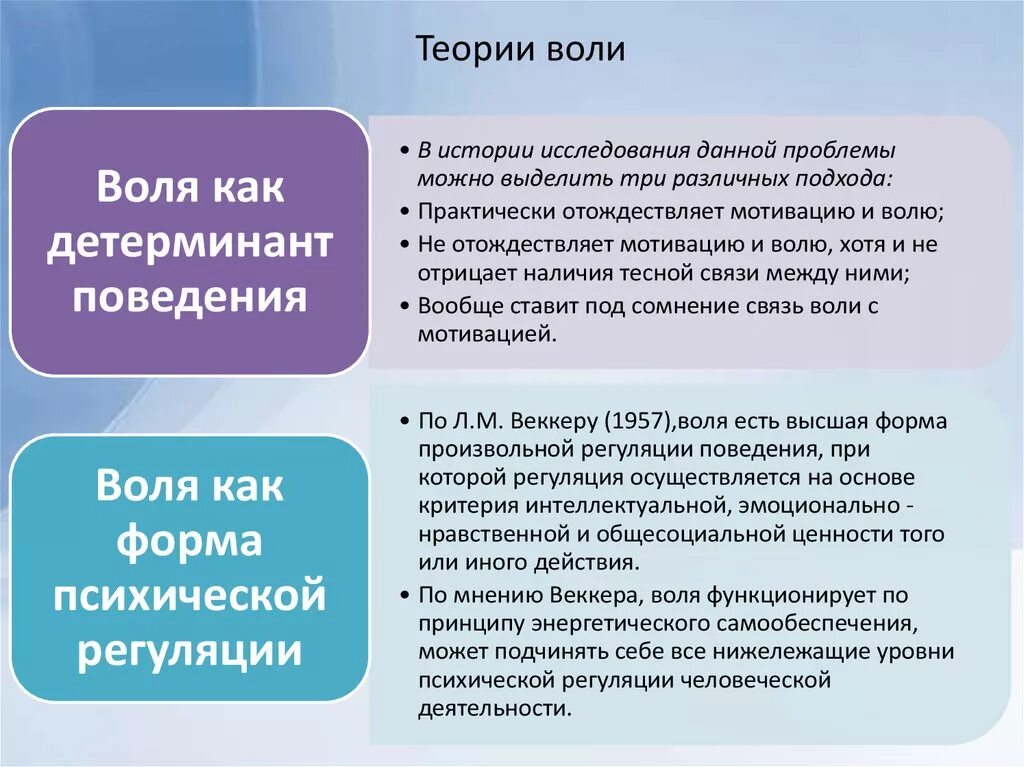 Теории воли

Воля как детерминант поведения

• В истории исследования данной проблемы можно выделить три различных подхода:
• Практически отождествляет мотивацию и волю;
• Не отождествляет мотивацию и волю, хотя и не отрицает наличия тесной связи между ними;
• Вообще ставит под сомнение связь воли с мотивацией.

Воля как форма психической регуляции

• По Л.М. Веккеру (1957),воля есть высшая форма произвольной регуляции поведения, при которой регуляция осуществляется на основе критерия интеллектуальной, эмоционально - нравственной и общесоциальной ценности того или иного действия.
• По мнению Веккера, воля функционирует по принципу энергетического самообеспечения, может подчинять себе все нижележащие уровни психической регуляции человеческой деятельности.